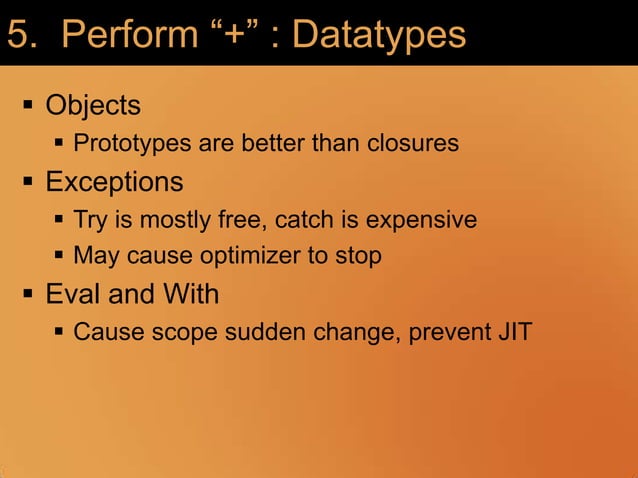 5. Perform “+” : Datatypes

▪ Objects
 ▪ Prototypes are better than closures
▪ Exceptions
 ▪ Try is mostly free, catch is expensive
 ▪ May cause optimizer to stop
▪ Eval and With
 ▪ Cause scope sudden change, prevent JIT